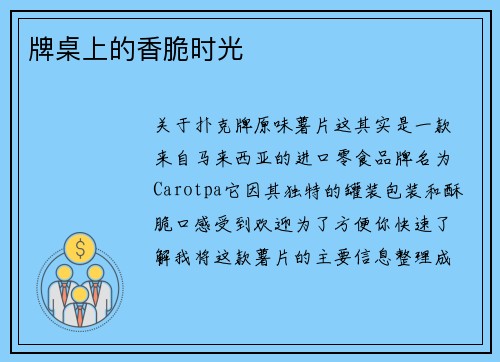 牌桌上的香脆时光

关于扑克牌原味薯片这其实是一款来自马来西亚的进口零食品牌名为Carotpa它因其独特的罐装包装和酥脆口感受到欢迎为了方便你快速了解我将这款薯片的主要信息整理成

$